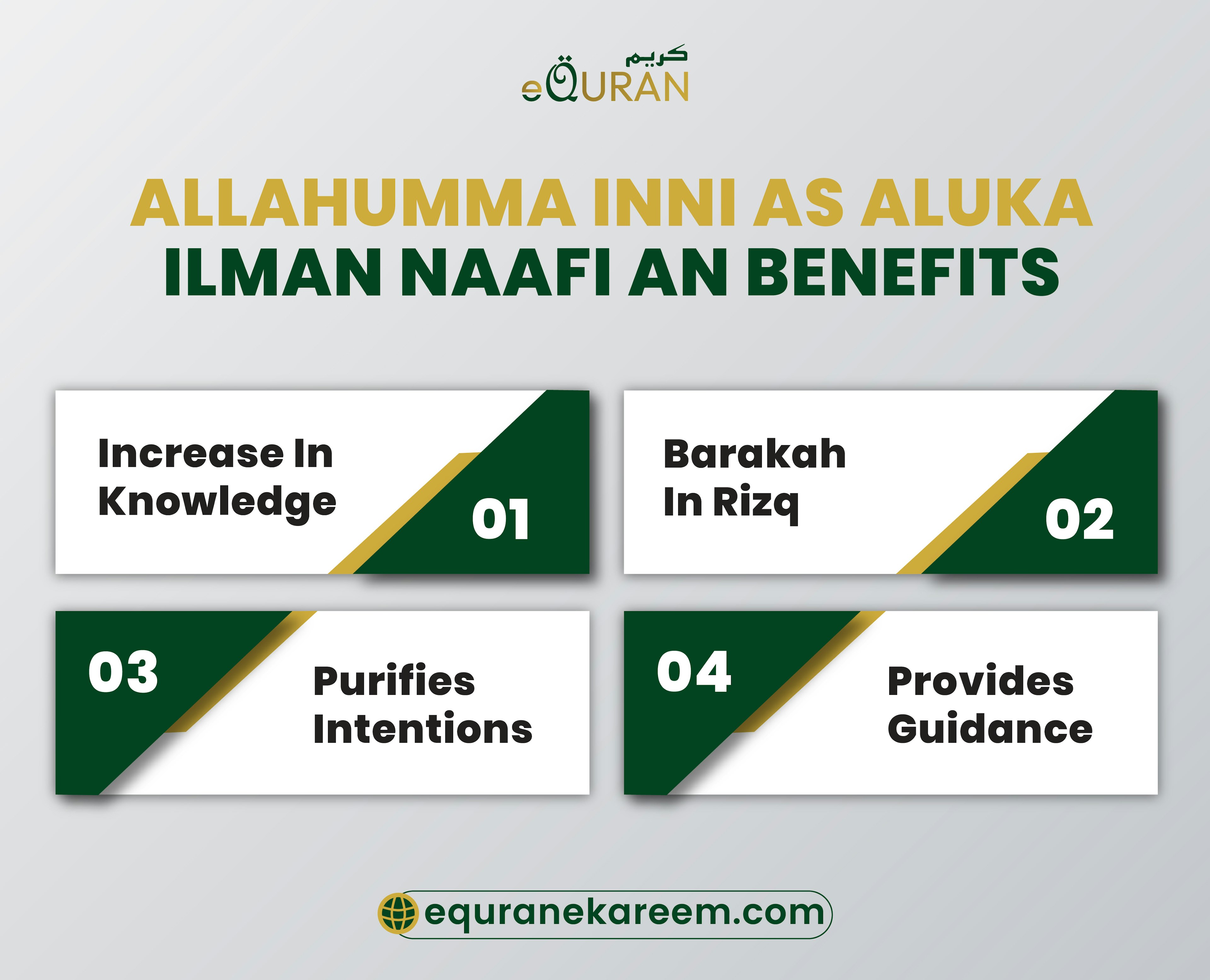 كريم
eQURAN

ALLAHUMMA INNI AS ALUKA ILMAN NAAFI AN BENEFITS

Increase In Knowledge
01

Barakah In Rizq
02

03
Purifies Intentions

04
Provides Guidance

equranekareem.com